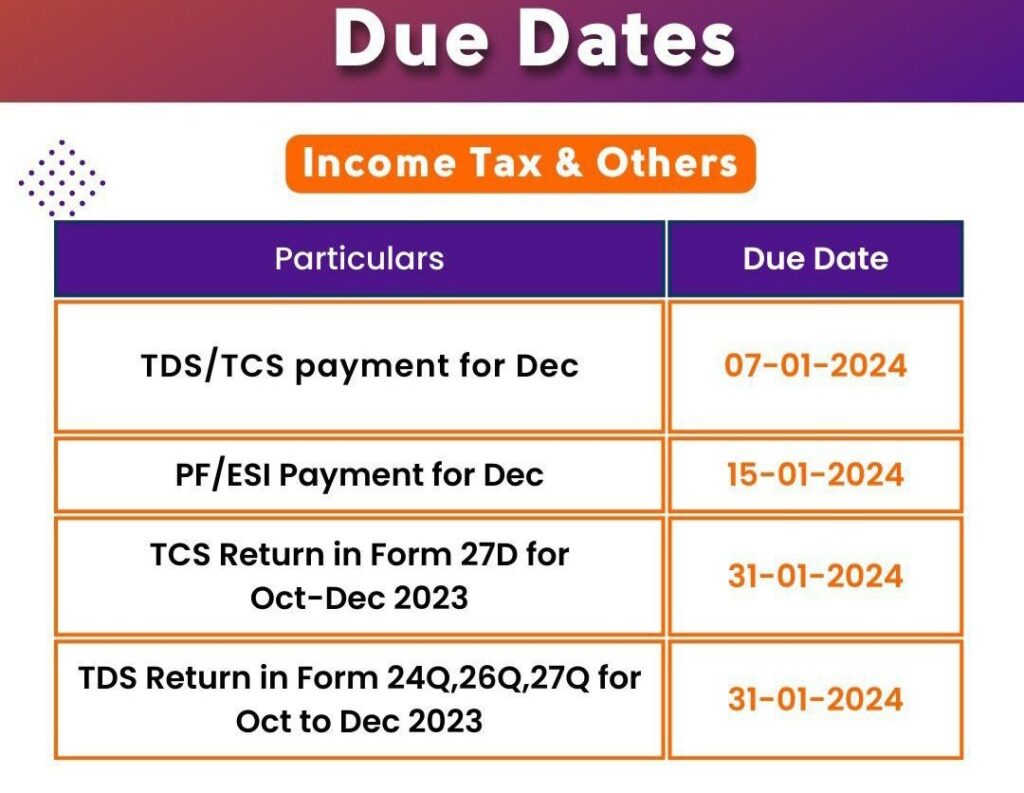 Due Dates

Income Tax & Others

| Particulars | Due Date |
|---|---|
| TDS/TCS payment for Dec | 07-01-2024 |
| PF/ESI Payment for Dec | 15-01-2024 |
| TCS Return in Form 27D for Oct-Dec 2023 | 31-01-2024 |
| TDS Return in Form 24Q,26Q,27Q for Oct to Dec 2023 | 31-01-2024 |